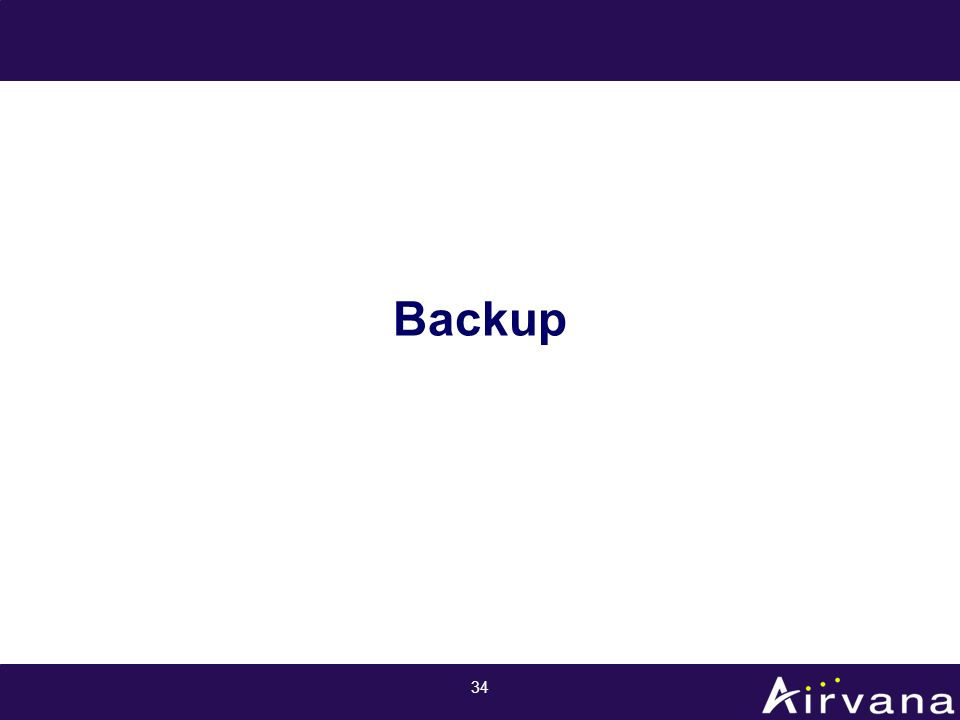 Backup

34

Airvana